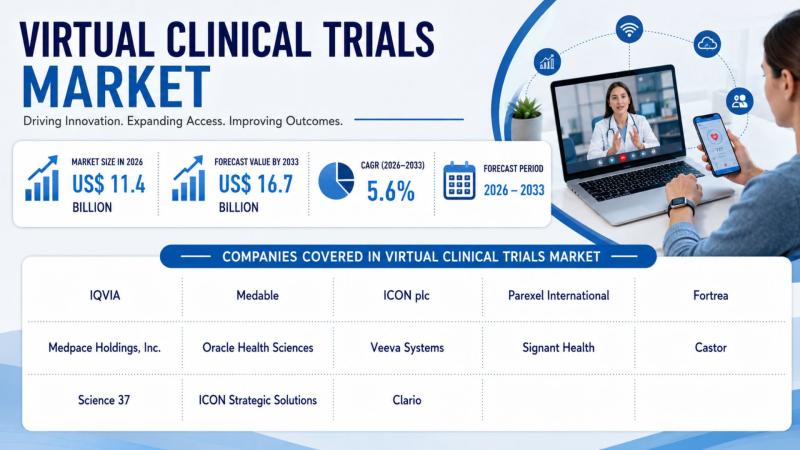 VIRTUAL CLINICAL TRIALS MARKET

Driving Innovation. Expanding Access. Improving Outcomes.

MARKET SIZE IN 2026
US$ 11.4 BILLION

FORECAST VALUE BY 2033
US$ 16.7 BILLION

CAGR (2026–2033)
5.6%

FORECAST PERIOD
2026 – 2033

COMPANIES COVERED IN VIRTUAL CLINICAL TRIALS MARKET

| IQVIA | Medable | ICON plc | Parexel International | Fortrea |
|---|---|---|---|---|
| Medpace Holdings, Inc. | Oracle Health Sciences | Veeva Systems | Signant Health | Castor |
| Science 37 | ICON Strategic Solutions | Clario | | |